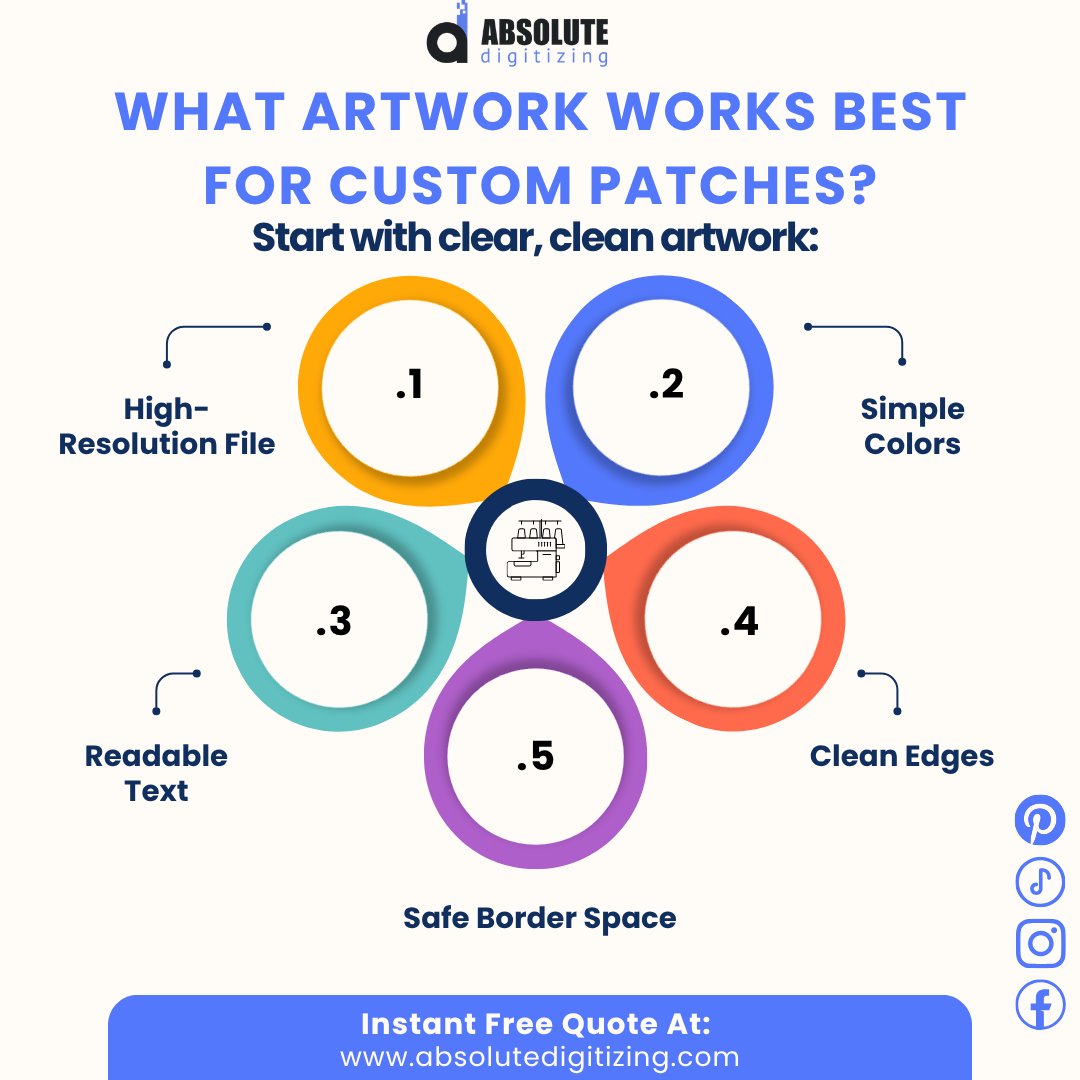 ABSOLUTE
digitizing

WHAT ARTWORK WORKS BEST FOR CUSTOM PATCHES?

Start with clear, clean artwork:

.1

High-Resolution File

.2

Simple Colors

.3

Readable Text

.4

Clean Edges

.5

Safe Border Space

Instant Free Quote At:
www.absolutedigitizing.com